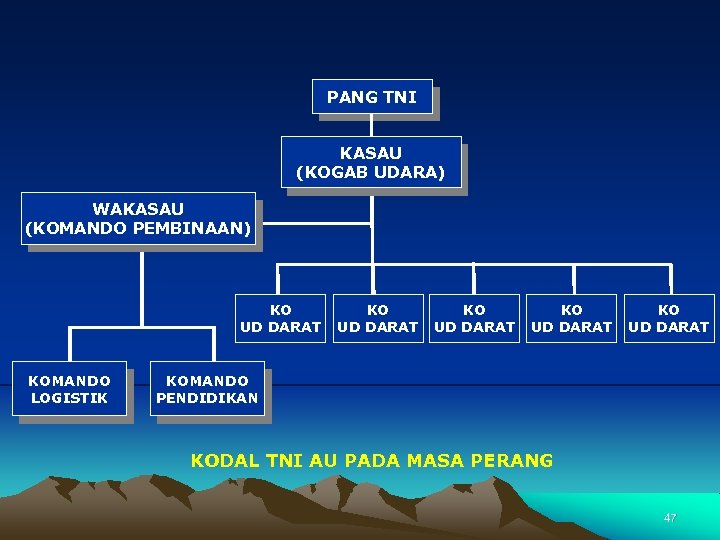 PANG TNI

KASAU
(KOGAB UDARA)

WAKASAU
(KOMANDO PEMBINAAN)

KO
UD DARAT

KO
UD DARAT

KO
UD DARAT

KO
UD DARAT

KO
UD DARAT

KOMANDO
LOGISTIK

KOMANDO
PENDIDIKAN

KODAL TNI AU PADA MASA PERANG

47